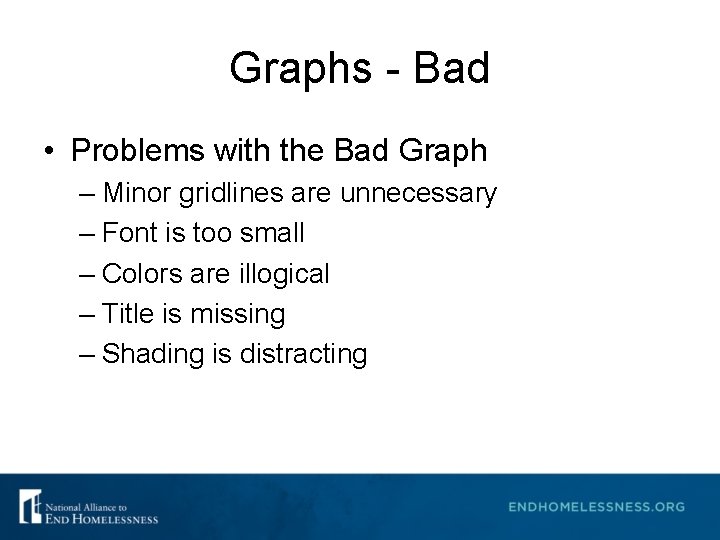 Graphs - Bad

• Problems with the Bad Graph
– Minor gridlines are unnecessary
– Font is too small
– Colors are illogical
– Title is missing
– Shading is distracting

National Alliance to
END HOMELESSNESS

ENDHOMELESSNESS.ORG